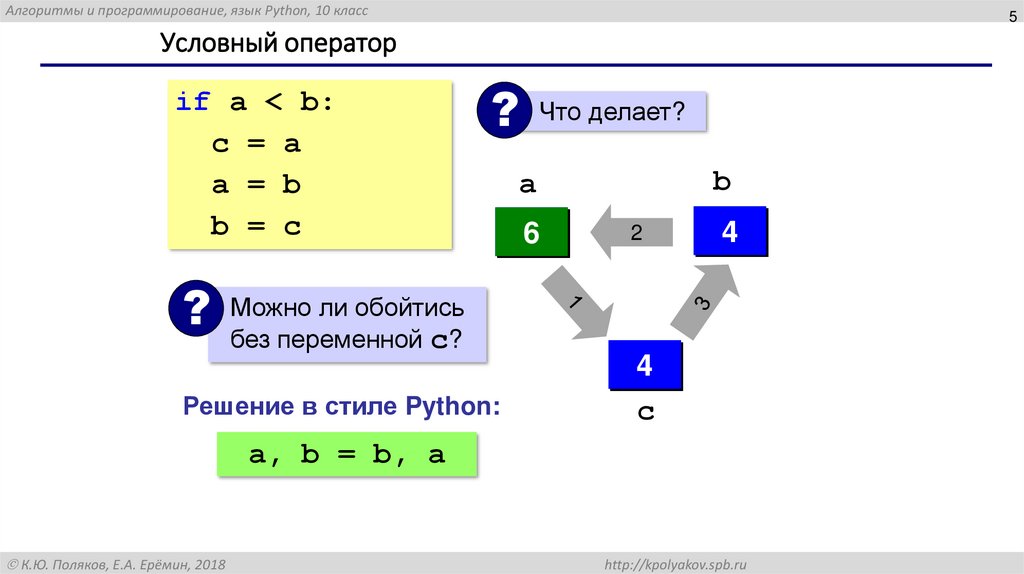 Алгоритмы и программирование, язык Python, 10 класс

5

Условный оператор

if a < b:
  c = a
  a = b
  b = c

? Что делает?

a

b

6

2

4

1

3

4

c

? Можно ли обойтись без переменной c?

Решение в стиле Python:

a, b = b, a

© К.Ю. Поляков, Е.А. Ерёмин, 2018

http://kpolyakov.spb.ru